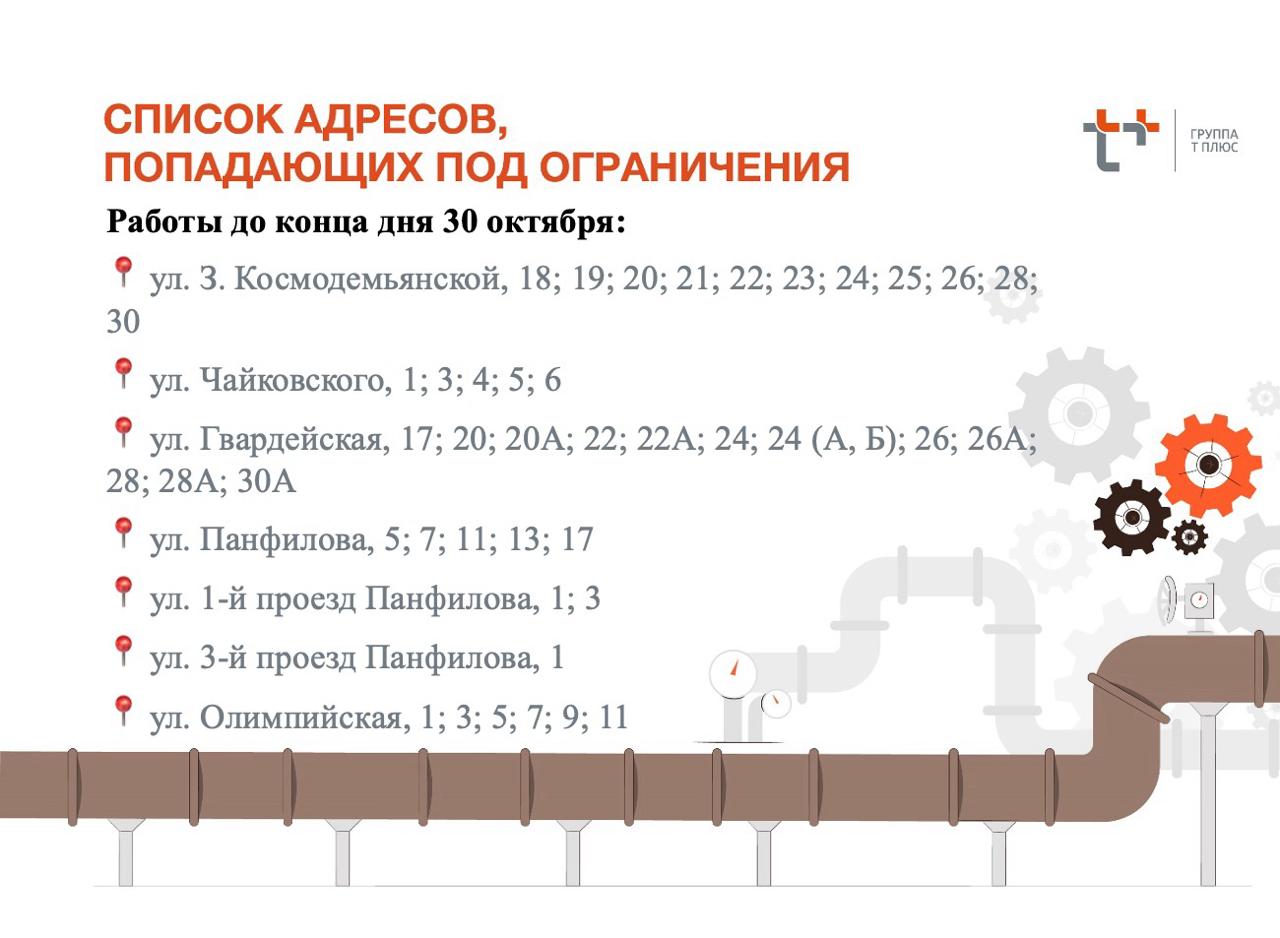 СПИСОК АДРЕСОВ, ПОПАДАЮЩИХ ПОД ОГРАНИЧЕНИЯ

ГРУППА Т ПЛЮС

Работы до конца дня 30 октября:

ул. З. Космодемьянской, 18; 19; 20; 21; 22; 23; 24; 25; 26; 28; 30

ул. Чайковского, 1; 3; 4; 5; 6

ул. Гвардейская, 17; 20; 20А; 22; 22А; 24; 24 (А, Б); 26; 26А; 28; 28А; 30А

ул. Панфилова, 5; 7; 11; 13; 17

ул. 1-й проезд Панфилова, 1; 3

ул. 3-й проезд Панфилова, 1

ул. Олимпийская, 1; 3; 5; 7; 9; 11